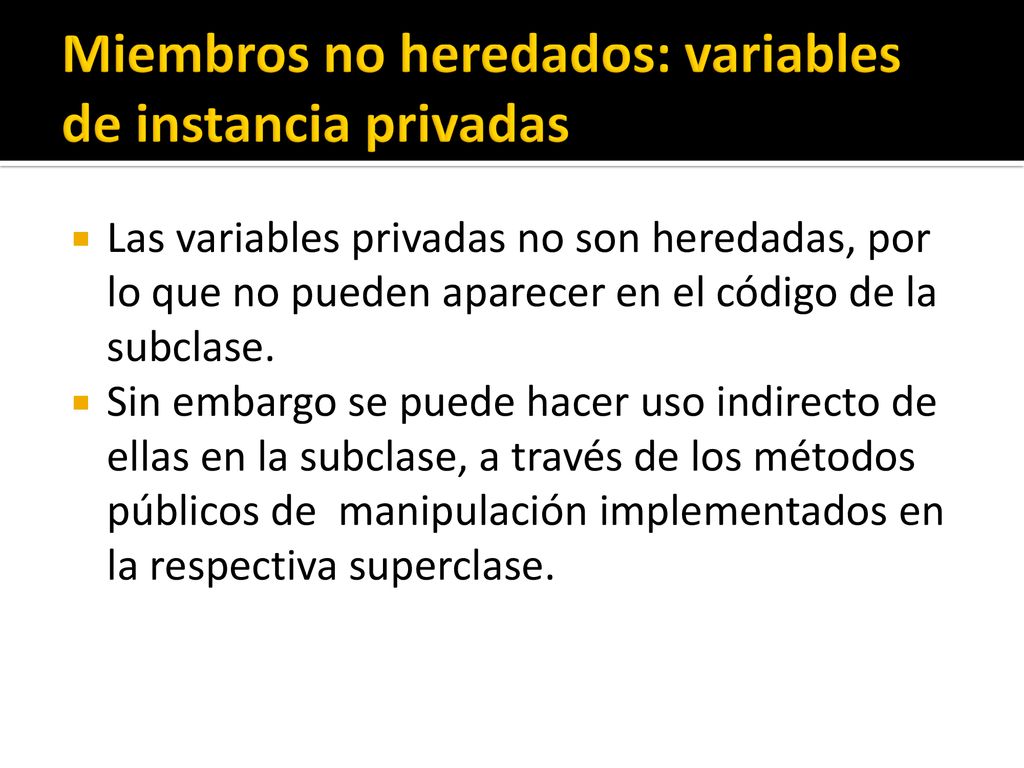 Miembros no heredados: variables de instancia privadas

Las variables privadas no son heredadas, por lo que no pueden aparecer en el código de la subclase.

Sin embargo se puede hacer uso indirecto de ellas en la subclase, a través de los métodos públicos de  manipulación implementados en la respectiva superclase.